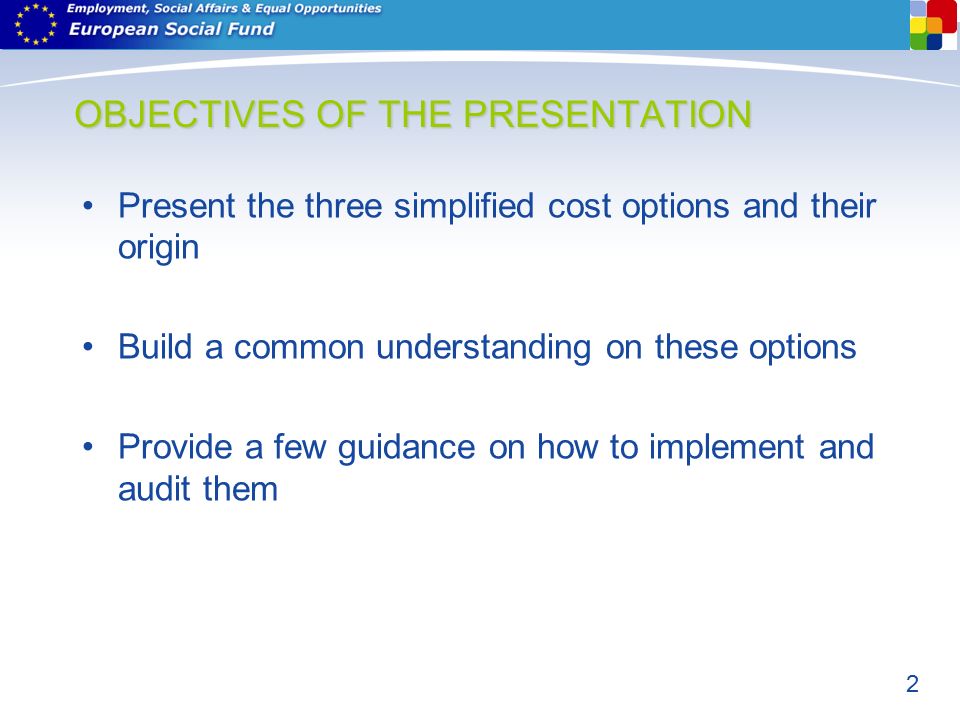 Employment, Social Affairs & Equal Opportunities
European Social Fund

OBJECTIVES OF THE PRESENTATION

• Present the three simplified cost options and their origin

• Build a common understanding on these options

• Provide a few guidance on how to implement and audit them

2